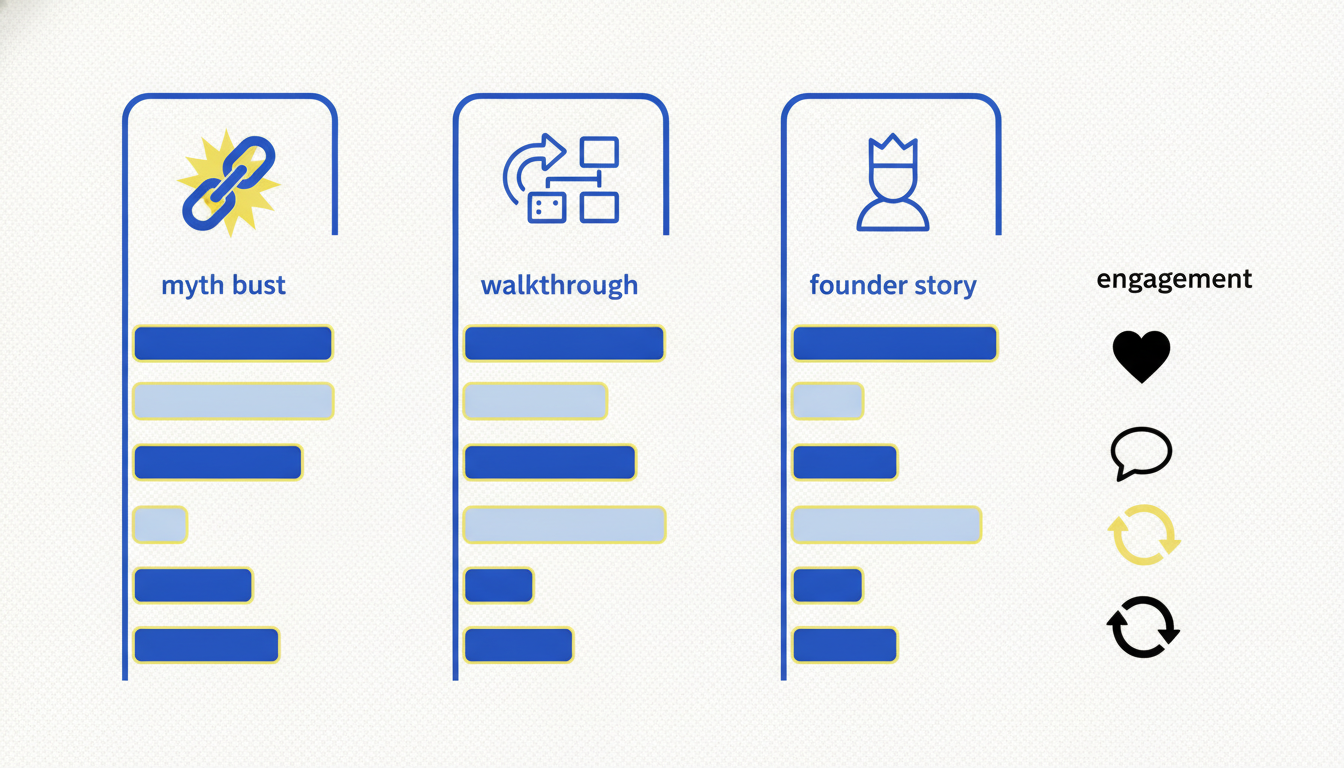 myth bust

walkthrough

founder story

engagement